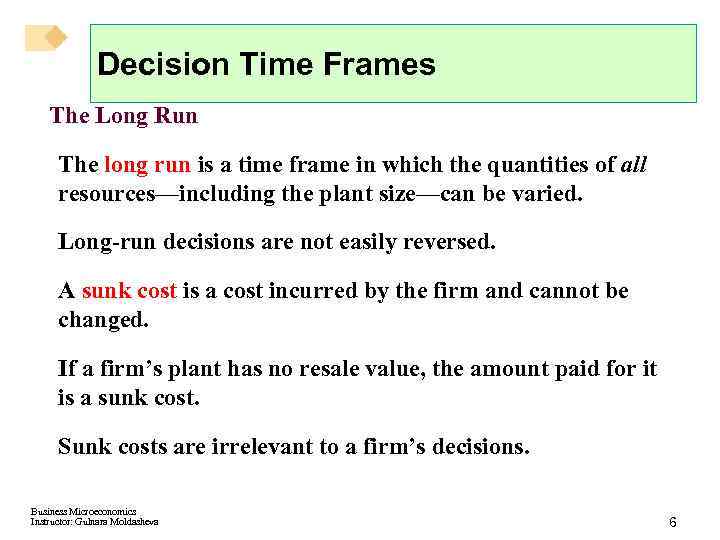 Decision Time Frames

The Long Run

The long run is a time frame in which the quantities of all resources—including the plant size—can be varied.

Long-run decisions are not easily reversed.

A sunk cost is a cost incurred by the firm and cannot be changed.

If a firm's plant has no resale value, the amount paid for it is a sunk cost.

Sunk costs are irrelevant to a firm's decisions.

Business Microeconomics
Instructor: Gulnara Moldasheva

6